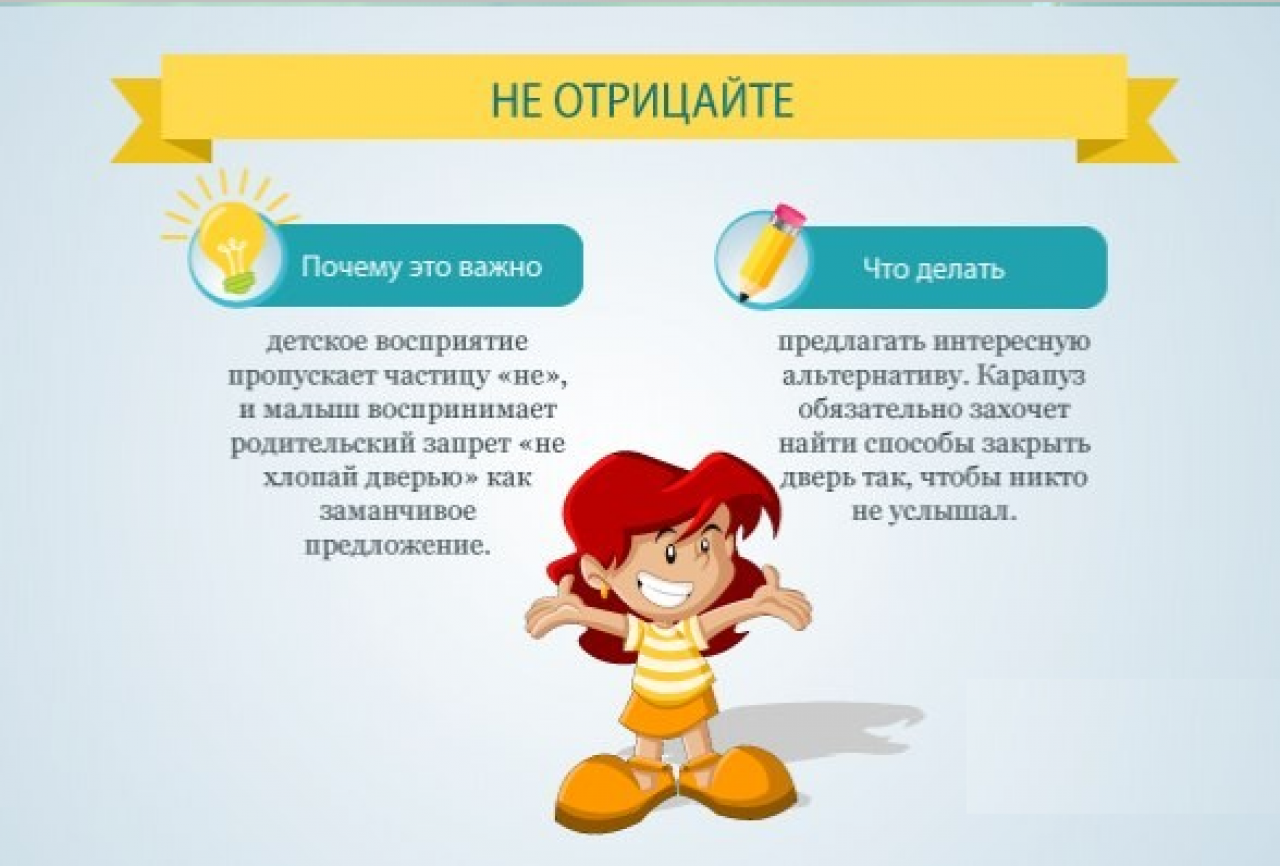 НЕ ОТРИЦАЙТЕ

Почему это важно

детское восприятие пропускает частицу «не», и малыш воспринимает родительский запрет «не хлопай дверью» как заманчивое предложение.

Что делать

предлагать интересную альтернативу. Карапуз обязательно захочет найти способы закрыть дверь так, чтобы никто не услышал.